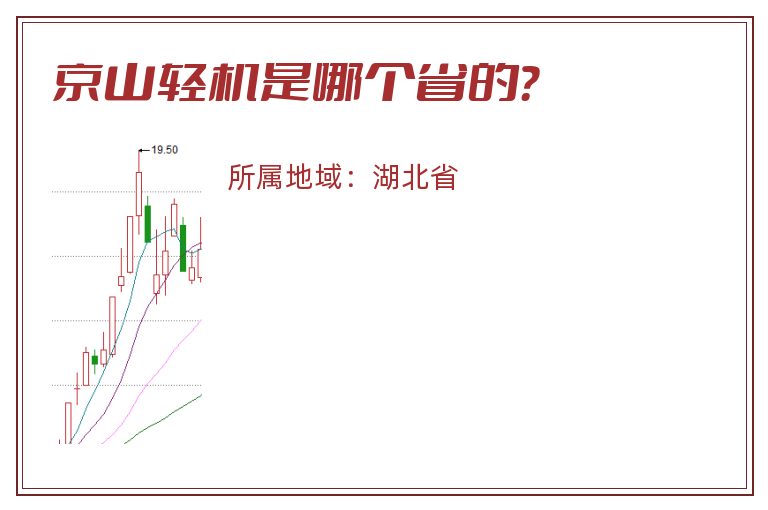 京山轻机是哪个省的?

19.50

所属地域：湖北省